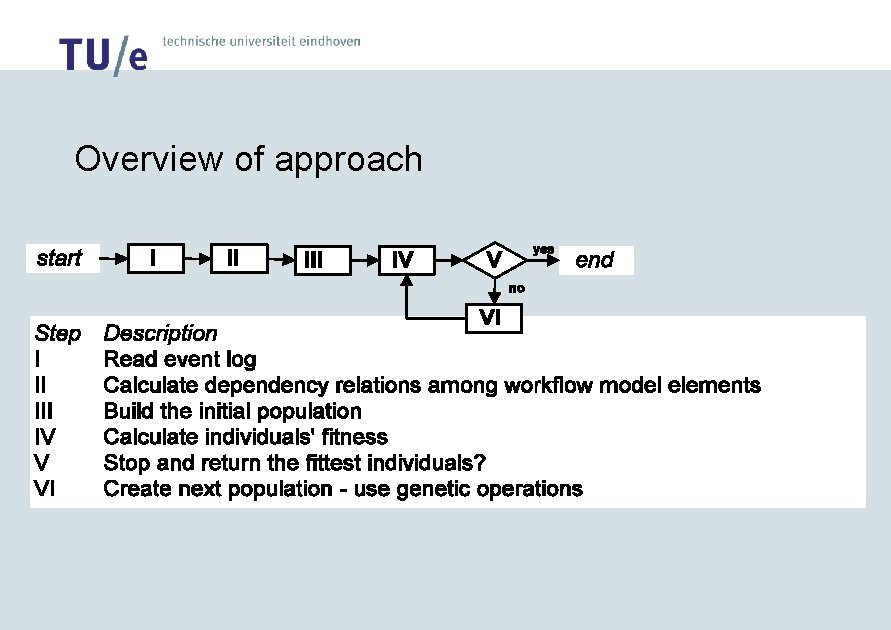 TU/e technische universiteit eindhoven

Overview of approach

start I II III IV V yes end
no
VI

| Step | Description |
|---|---|
| I | Read event log |
| II | Calculate dependency relations among workflow model elements |
| III | Build the initial population |
| IV | Calculate individuals' fitness |
| V | Stop and return the fittest individuals? |
| VI | Create next population - use genetic operations |